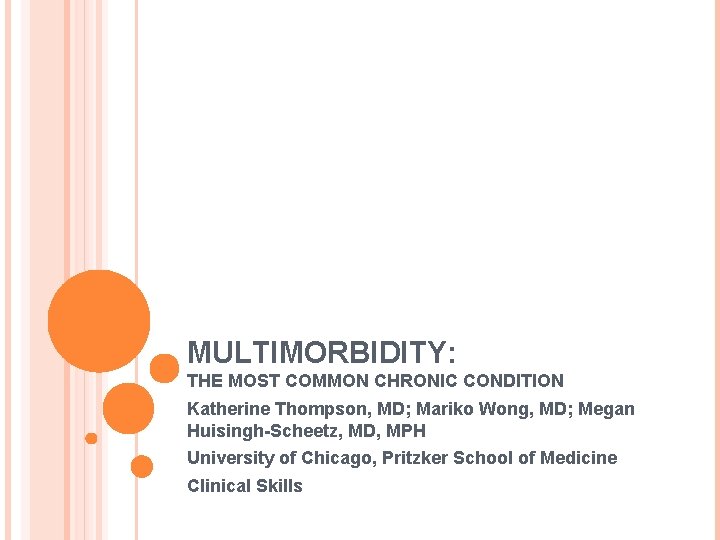 MULTIMORBIDITY:
THE MOST COMMON CHRONIC CONDITION

Katherine Thompson, MD; Mariko Wong, MD; Megan Huisingh-Scheetz, MD, MPH

University of Chicago, Pritzker School of Medicine

Clinical Skills